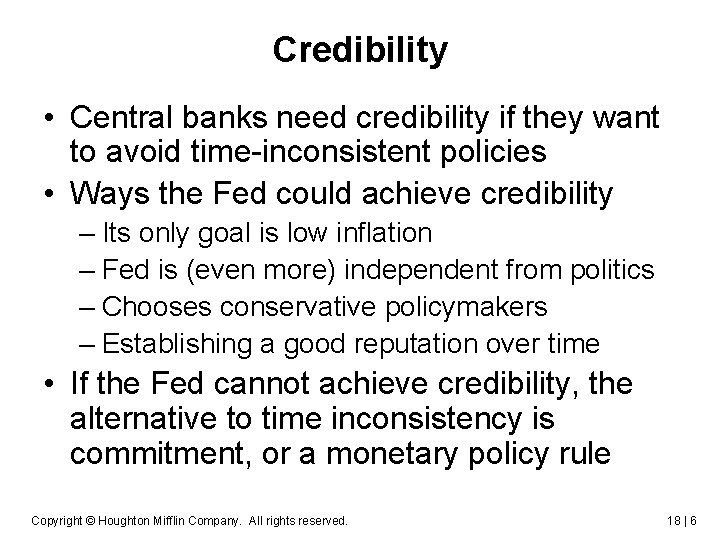 Credibility

• Central banks need credibility if they want to avoid time-inconsistent policies
• Ways the Fed could achieve credibility
– Its only goal is low inflation
– Fed is (even more) independent from politics
– Chooses conservative policymakers
– Establishing a good reputation over time
• If the Fed cannot achieve credibility, the alternative to time inconsistency is commitment, or a monetary policy rule

Copyright © Houghton Mifflin Company. All rights reserved.

18 | 6